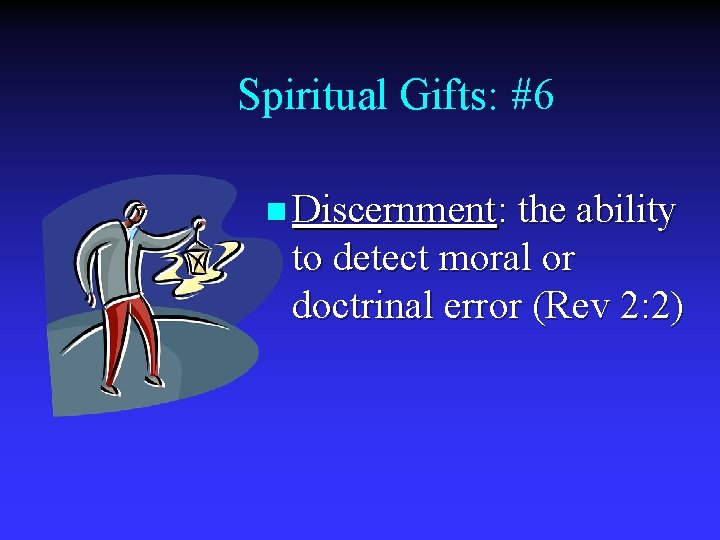 Spiritual Gifts: #6

Discernment: the ability to detect moral or doctrinal error (Rev 2:2)